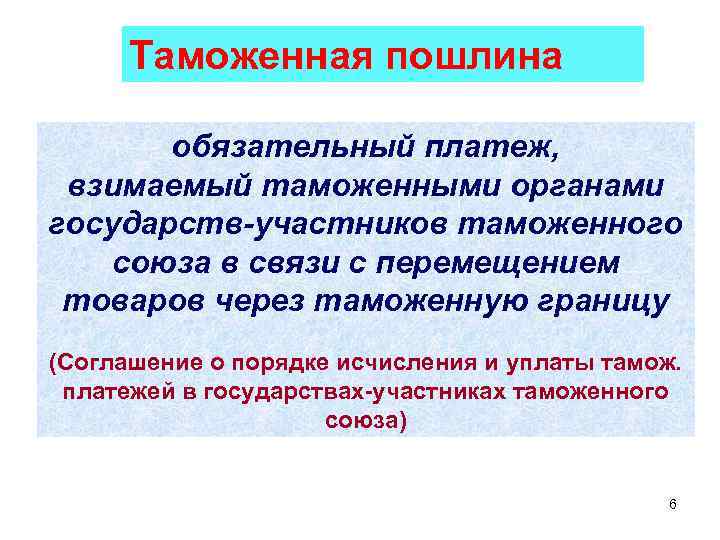 Таможенная пошлина

обязательный платеж, взимаемый таможенными органами государств-участников таможенного союза в связи с перемещением товаров через таможенную границу

(Соглашение о порядке исчисления и уплаты тамож. платежей в государствах-участниках таможенного союза)

6